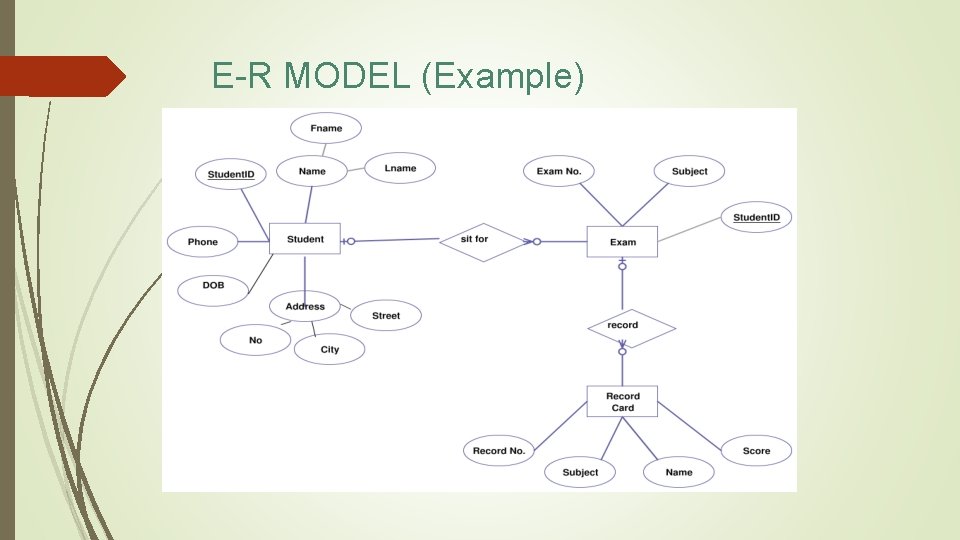 E-R MODEL (Example)

Fname
StudentID
Name
Lname
Phone
Student
DOB
Address
Street
No
City
sit for
Exam No.
Subject
StudentID
Exam
record
Record Card
Record No.
Subject
Name
Score